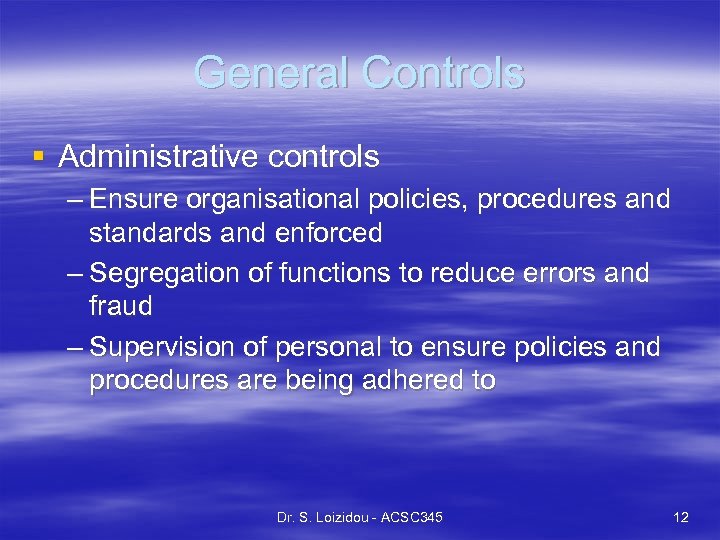 General Controls

▪ Administrative controls
– Ensure organisational policies, procedures and standards and enforced
– Segregation of functions to reduce errors and fraud
– Supervision of personal to ensure policies and procedures are being adhered to

Dr. S. Loizidou - ACSC345

12